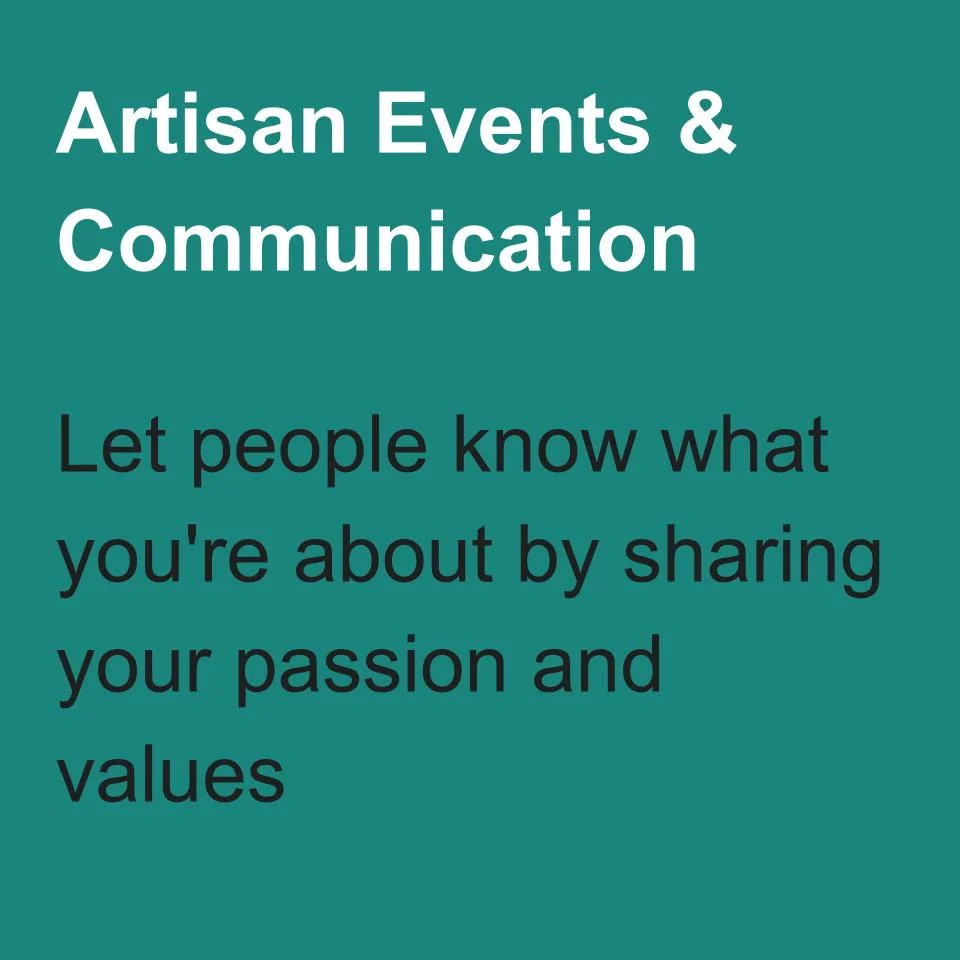 Artisan Events & Communication

Let people know what you're about by sharing your passion and values